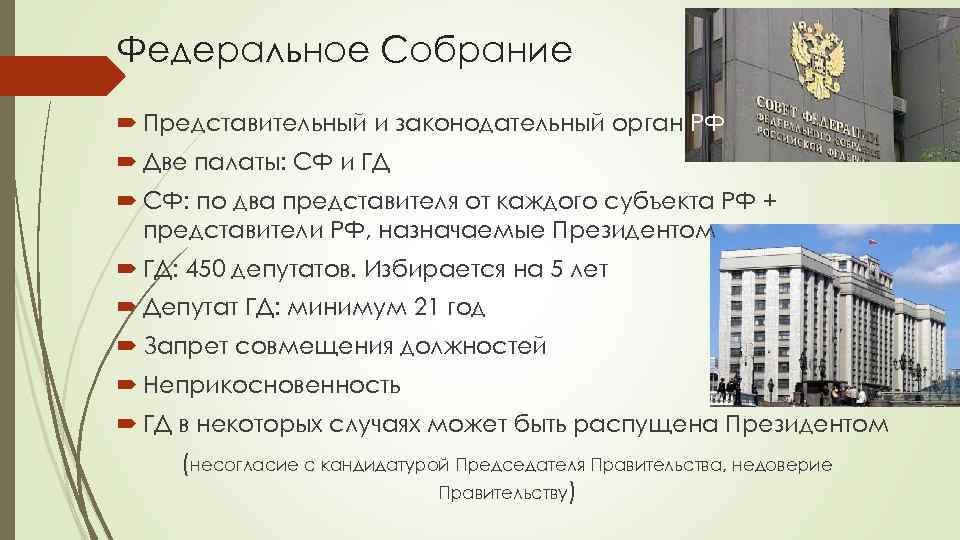 Федеральное Собрание

Представительный и законодательный орган РФ

Две палаты: СФ и ГД

СФ: по два представителя от каждого субъекта РФ + представители РФ, назначаемые Президентом

ГД: 450 депутатов. Избирается на 5 лет

Депутат ГД: минимум 21 год

Запрет совмещения должностей

Неприкосновенность

ГД в некоторых случаях может быть распущена Президентом

(несогласие с кандидатурой Председателя Правительства, недоверие Правительству)

СОВЕТ ФЕДЕРАЦИИ
ФЕДЕРАЛЬНОГО СОБРАНИЯ
РОССИЙСКОЙ ФЕДЕРАЦИИ